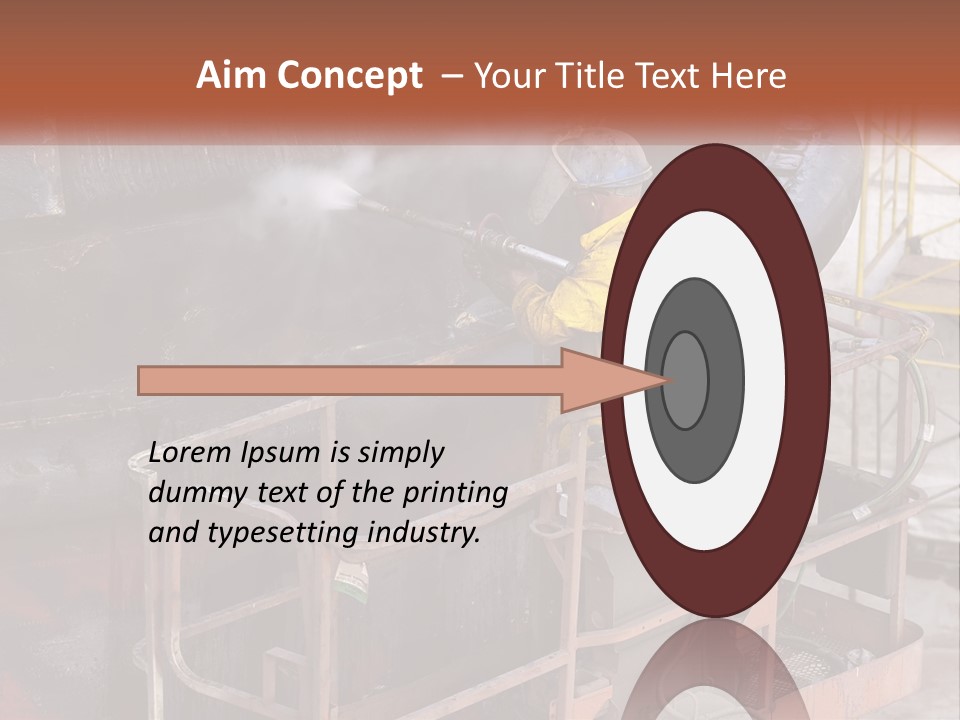 Aim Concept – Your Title Text Here

Lorem Ipsum is simply dummy text of the printing and typesetting industry.